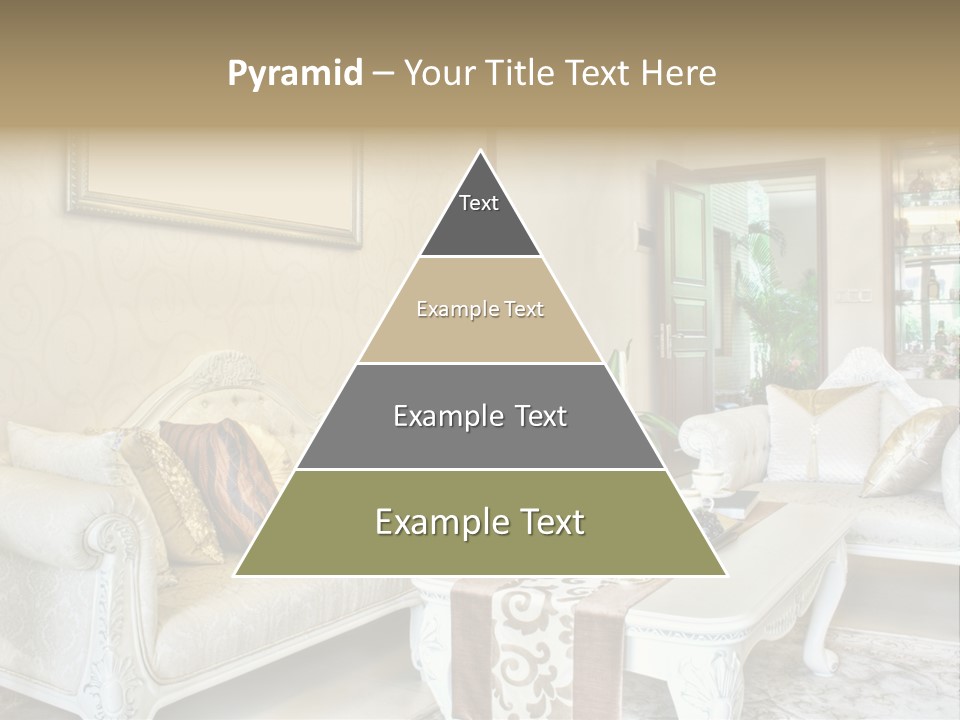 Pyramid – Your Title Text Here

Text

Example Text

Example Text

Example Text